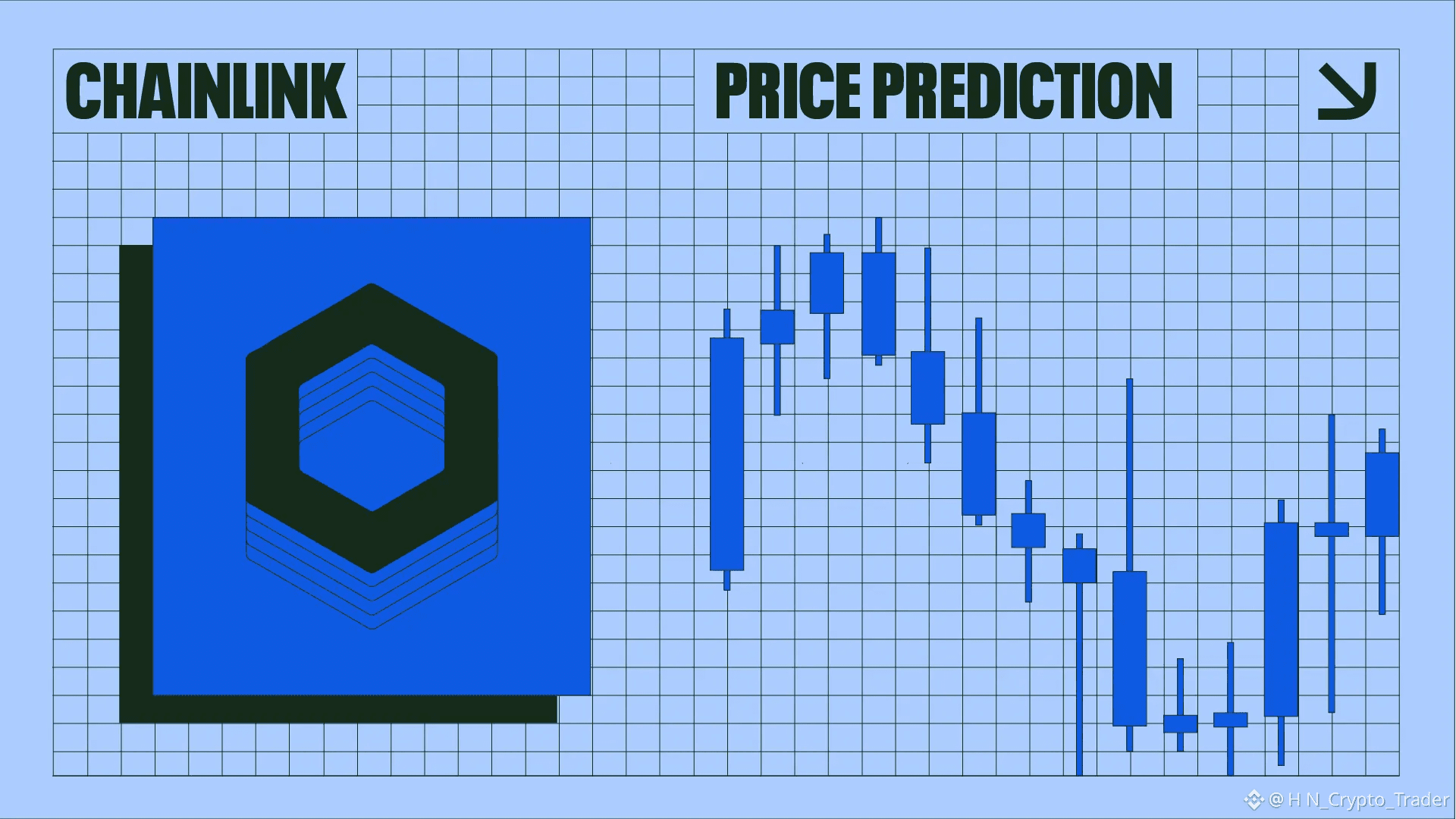 CHAINLINK

PRICE PREDICTION

@H N_Crypto_Trader